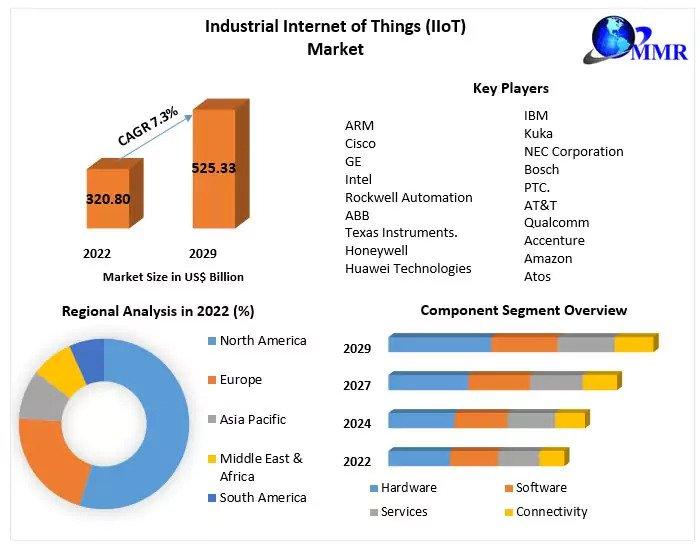 Industrial Internet of Things (IIoT) Market

MMR

CAGR 7.3%

320.80

525.33

2022

2029

Market Size in US$ Billion

Key Players

ARM
Cisco
GE
Intel
Rockwell Automation
ABB
Texas Instruments.
Honeywell
Huawei Technologies

IBM
Kuka
NEC Corporation
Bosch
PTC.
AT&T
Qualcomm
Accenture
Amazon
Atos

Regional Analysis in 2022 (%)

North America
Europe
Asia Pacific
Middle East & Africa
South America

Component Segment Overview

2029
2027
2024
2022

Hardware
Software
Services
Connectivity